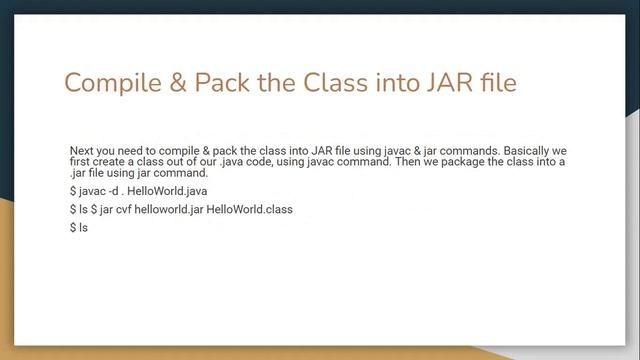 Compile & Pack the Class into JAR file

Next you need to compile & pack the class into JAR file using javac & jar commands. Basically we first create a class out of our .java code, using javac command. Then we package the class into a .jar file using jar command.

$ javac -d . HelloWorld.java

$ ls $ jar cvf helloworld.jar HelloWorld.class

$ ls